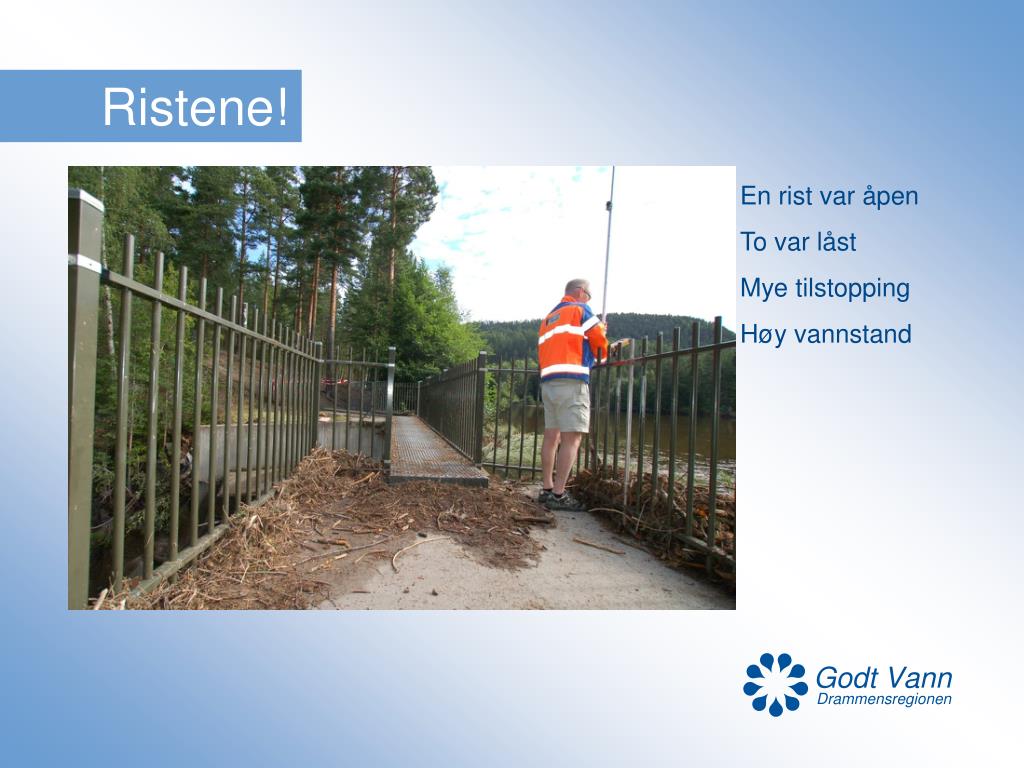 Ristene!

En rist var åpen

To var låst

Mye tilstopping

Høy vannstand

Godt Vann
Drammensregionen